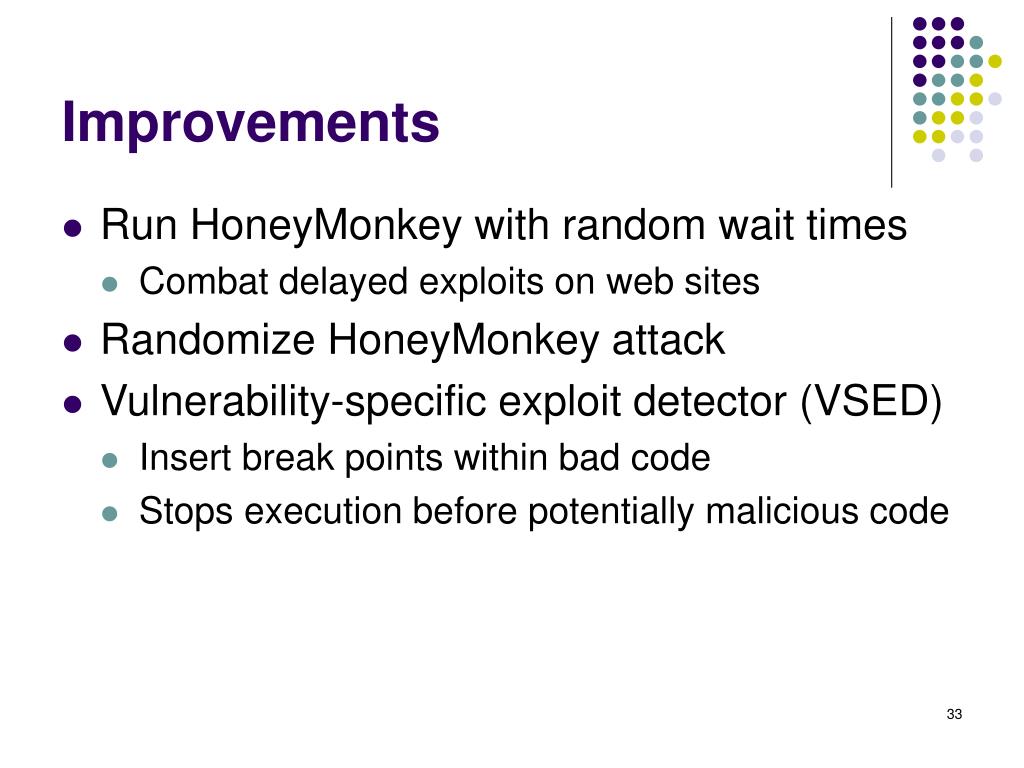 Improvements

- Run HoneyMonkey with random wait times
  - Combat delayed exploits on web sites
- Randomize HoneyMonkey attack
- Vulnerability-specific exploit detector (VSED)
  - Insert break points within bad code
  - Stops execution before potentially malicious code

33